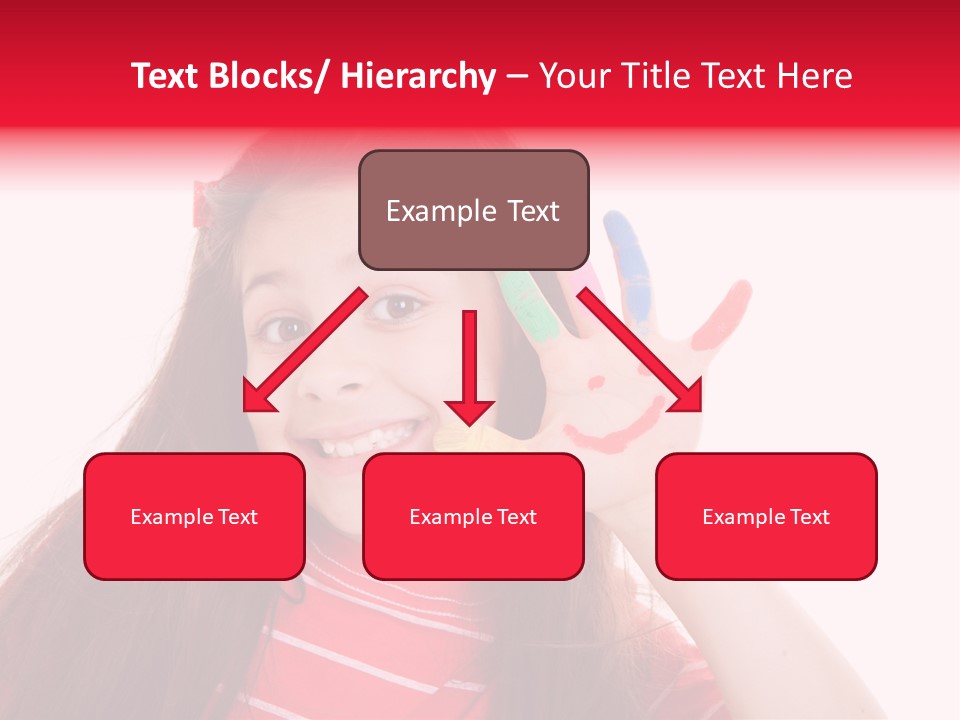 Text Blocks/ Hierarchy – Your Title Text Here

Example Text

Example Text

Example Text

Example Text